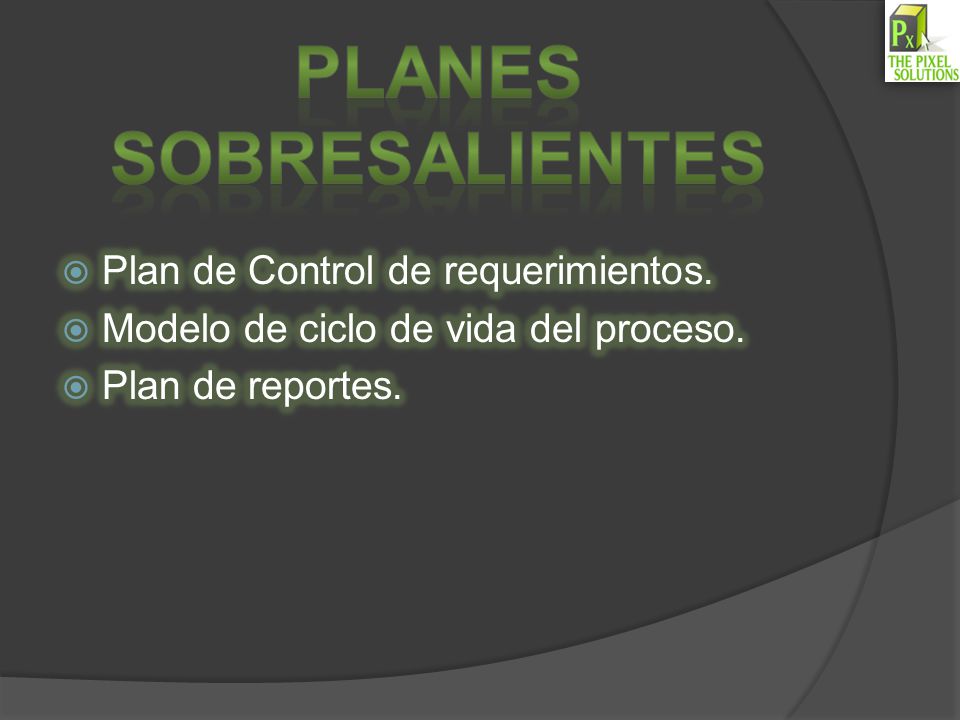 Px
THE PIXEL SOLUTIONS

PLANES SOBRESALIENTES

Plan de Control de requerimientos.
Modelo de ciclo de vida del proceso.
Plan de reportes.